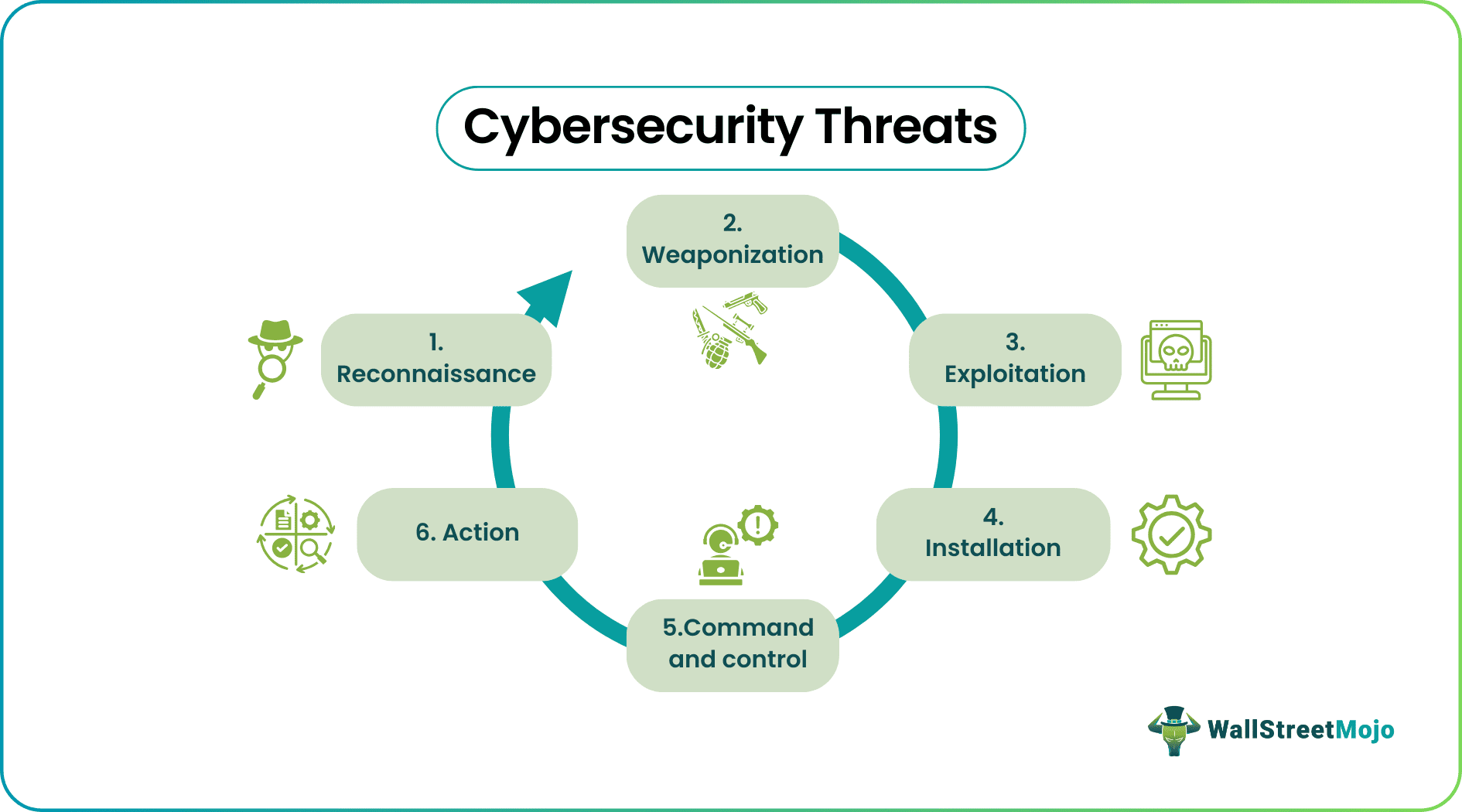 Cybersecurity Threats

1. Reconnaissance

2. Weaponization

3. Exploitation

4. Installation

5.Command and control

6. Action

WallStreetMojo